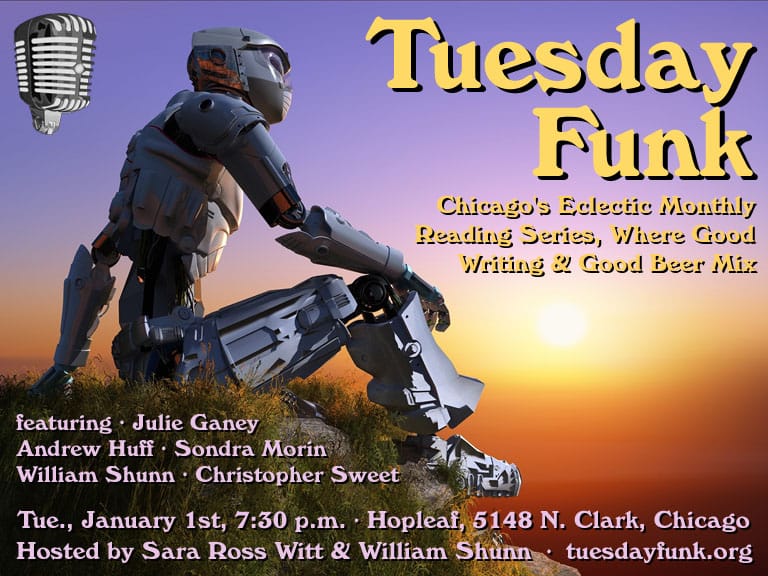 Tuesday Funk

Chicago's Eclectic Monthly Reading Series, Where Good Writing & Good Beer Mix

featuring · Julie Ganey
Andrew Huff · Sondra Morin
William Shunn · Christopher Sweet

Tue., January 1st, 7:30 p.m. · Hopleaf, 5148 N. Clark, Chicago
Hosted by Sara Ross Witt & William Shunn · tuesdayfunk.org